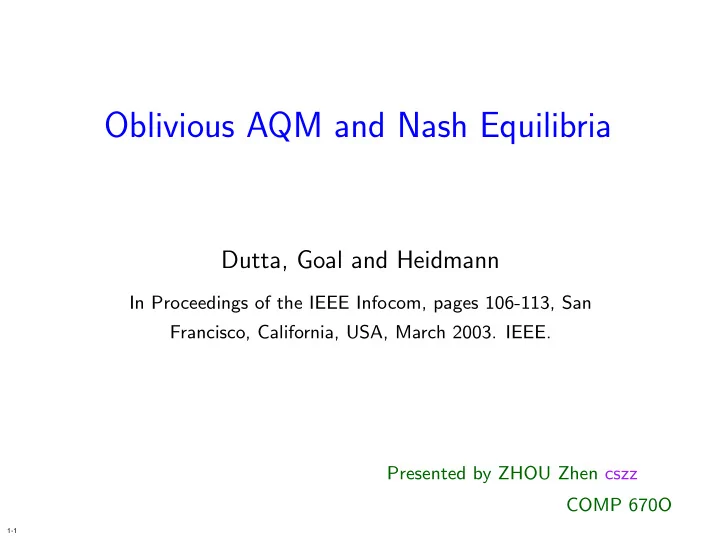 Oblivious AQM and Nash Equilibria

Dutta, Goal and Heidmann

In Proceedings of the IEEE Infocom, pages 106-113, San Francisco, California, USA, March 2003. IEEE.

Presented by ZHOU Zhen cszz

COMP 670O

1-1